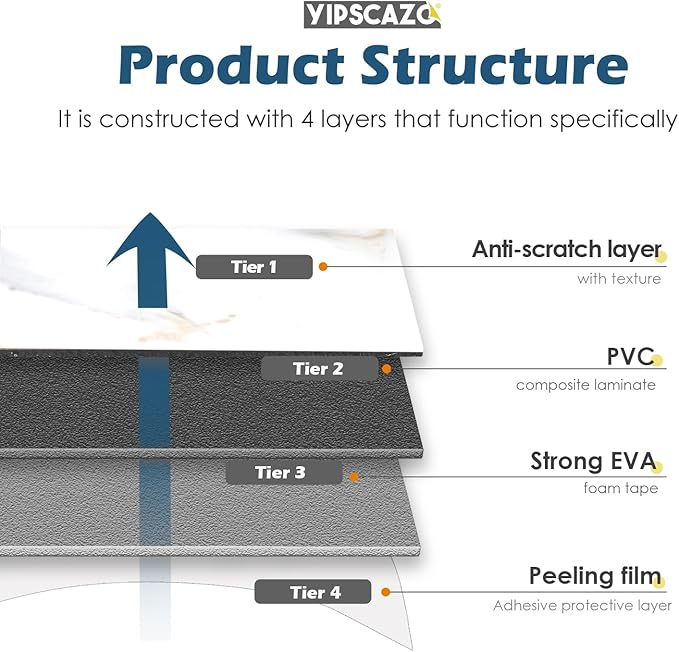 YIPSCAZO

Product Structure

It is constructed with 4 layers that function specifically

Tier 1

Anti-scratch layer
with texture

Tier 2

PVC
composite laminate

Tier 3

Strong EVA
foam tape

Tier 4

Peeling film
Adhesive protective layer